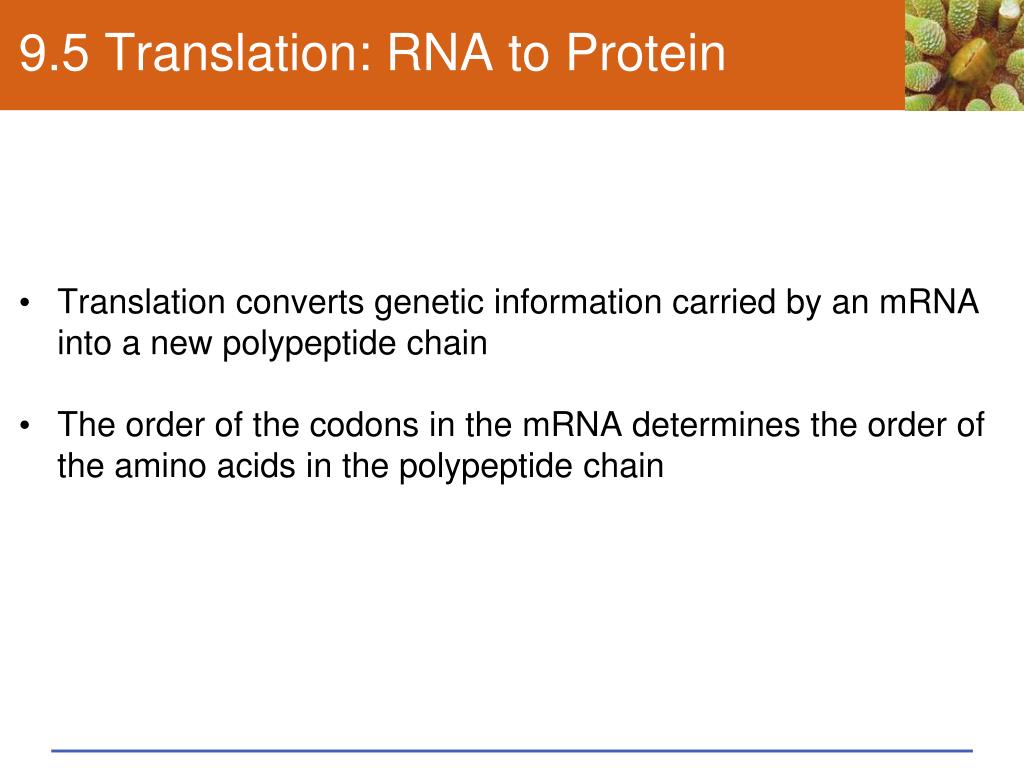 9.5 Translation: RNA to Protein

• Translation converts genetic information carried by an mRNA into a new polypeptide chain

• The order of the codons in the mRNA determines the order of the amino acids in the polypeptide chain